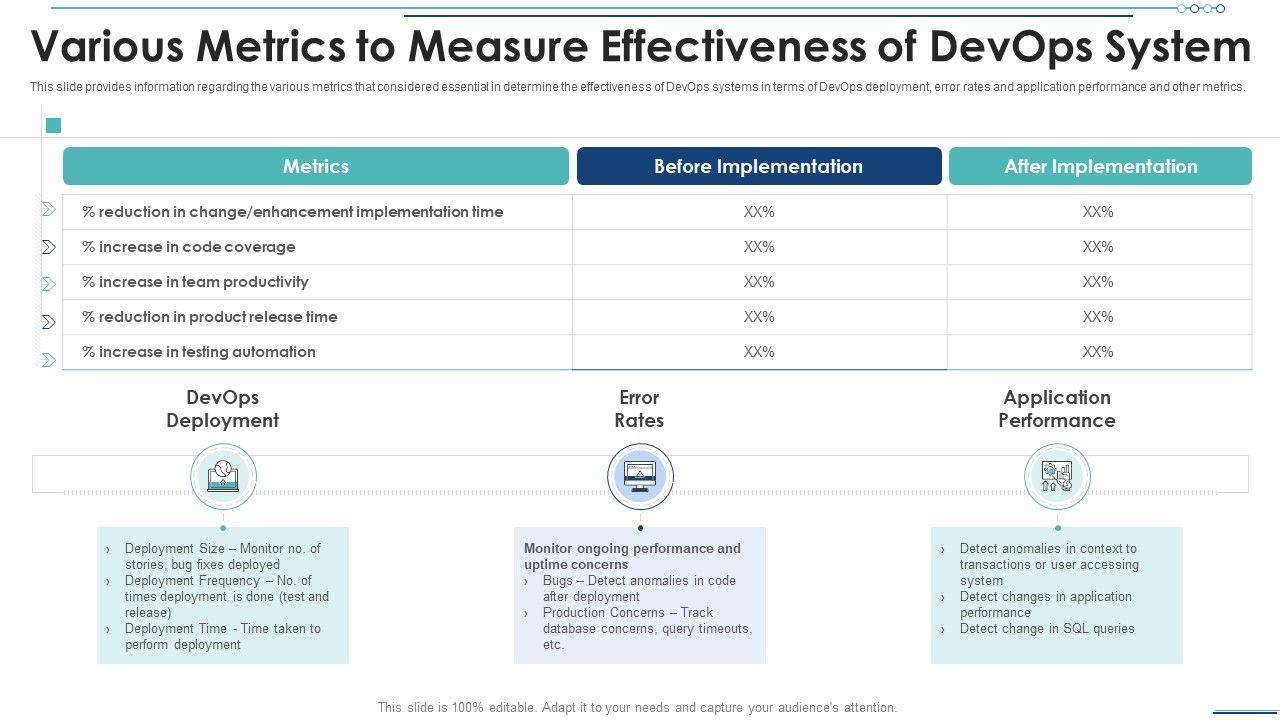 Various Metrics to Measure Effectiveness of DevOps System

This slide provides information regarding the various metrics that considered essential in determine the effectiveness of DevOps systems in terms of DevOps deployment, error rates and application performance and other metrics.

| Metrics | Before Implementation | After Implementation |
|---|---|---|
| % reduction in change/enhancement implementation time | XX% | XX% |
| % increase in code coverage | XX% | XX% |
| % increase in team productivity | XX% | XX% |
| % reduction in product release time | XX% | XX% |
| % increase in testing automation | XX% | XX% |

DevOps Deployment

› Deployment Size – Monitor no. of stories, bug fixes deployed
› Deployment Frequency – No. of times deployment is done (test and release)
› Deployment Time - Time taken to perform deployment

Error Rates

Monitor ongoing performance and uptime concerns
› Bugs – Detect anomalies in code after deployment
› Production Concerns – Track database concerns, query timeouts, etc.

Application Performance

› Detect anomalies in context to transactions or user accessing system
› Detect changes in application performance
› Detect change in SQL queries

This slide is 100% editable. Adapt it to your needs and capture your audience's attention.